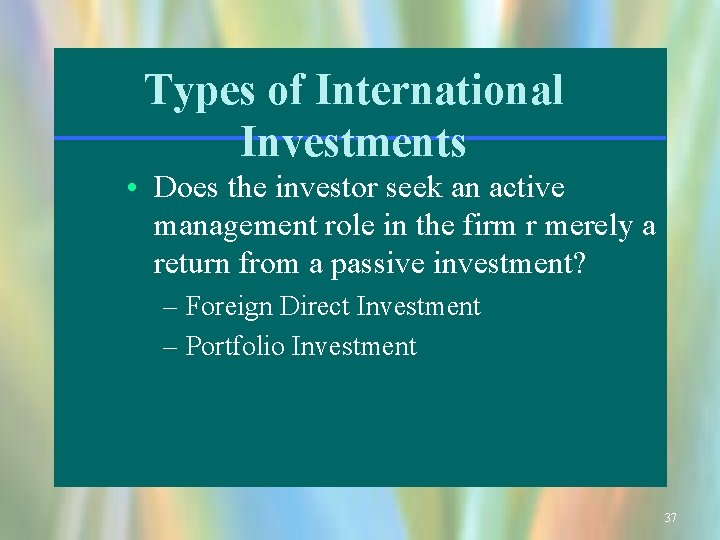 Types of International Investments

• Does the investor seek an active management role in the firm r merely a return from a passive investment?

– Foreign Direct Investment

– Portfolio Investment

37